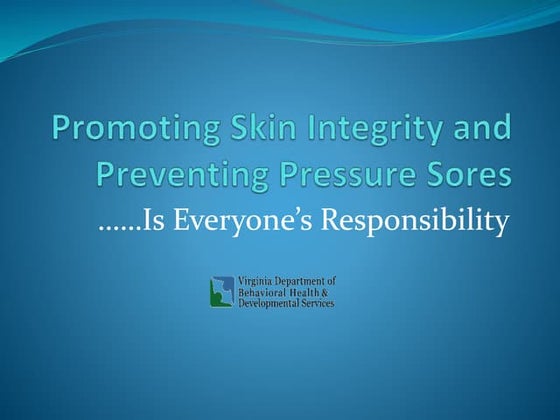 Promoting Skin Integrity and Preventing Pressure Sores

……Is Everyone's Responsibility

Virginia Department of Behavioral Health & Developmental Services